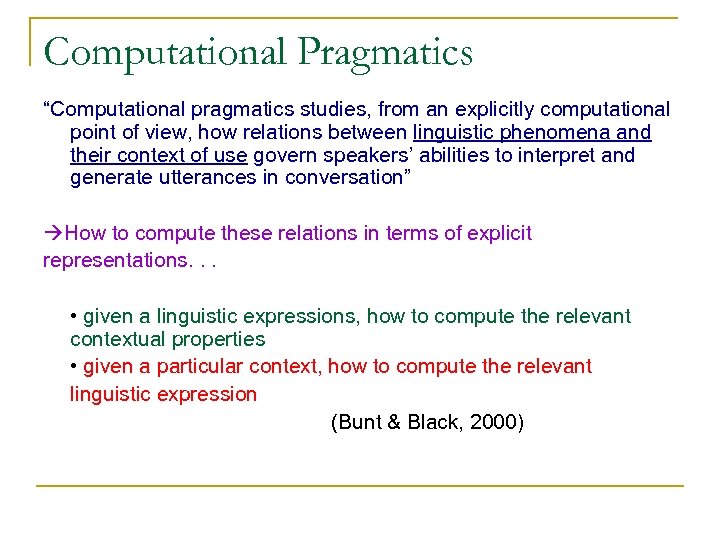 Computational Pragmatics

“Computational pragmatics studies, from an explicitly computational point of view, how relations between linguistic phenomena and their context of use govern speakers’ abilities to interpret and generate utterances in conversation”

→How to compute these relations in terms of explicit representations. . .

• given a linguistic expressions, how to compute the relevant contextual properties

• given a particular context, how to compute the relevant linguistic expression

(Bunt & Black, 2000)